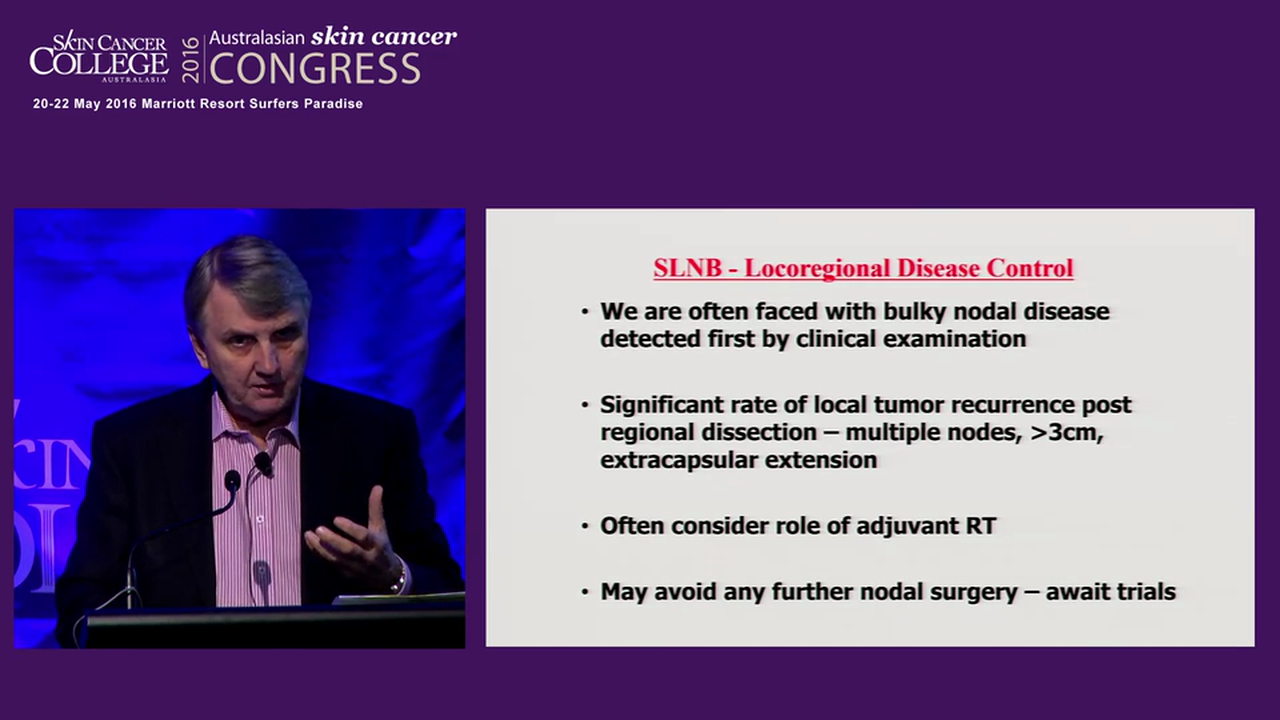 SKIN CANCER COLLEGE AUSTRALASIA 2016 Australasian skin cancer CONGRESS
20-22 May 2016 Marriott Resort Surfers Paradise

SLNB - Locoregional Disease Control

• We are often faced with bulky nodal disease detected first by clinical examination

• Significant rate of local tumor recurrence post regional dissection – multiple nodes, >3cm, extracapsular extension

• Often consider role of adjuvant RT

• May avoid any further nodal surgery – await trials